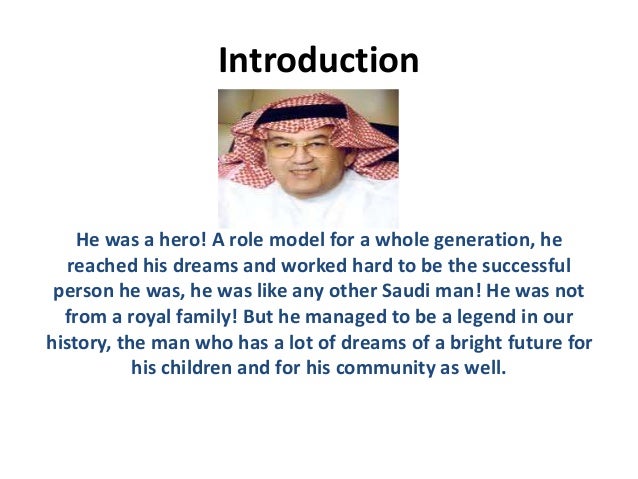 Introduction

He was a hero! A role model for a whole generation, he reached his dreams and worked hard to be the successful person he was, he was like any other Saudi man! He was not from a royal family! But he managed to be a legend in our history, the man who has a lot of dreams of a bright future for his children and for his community as well.